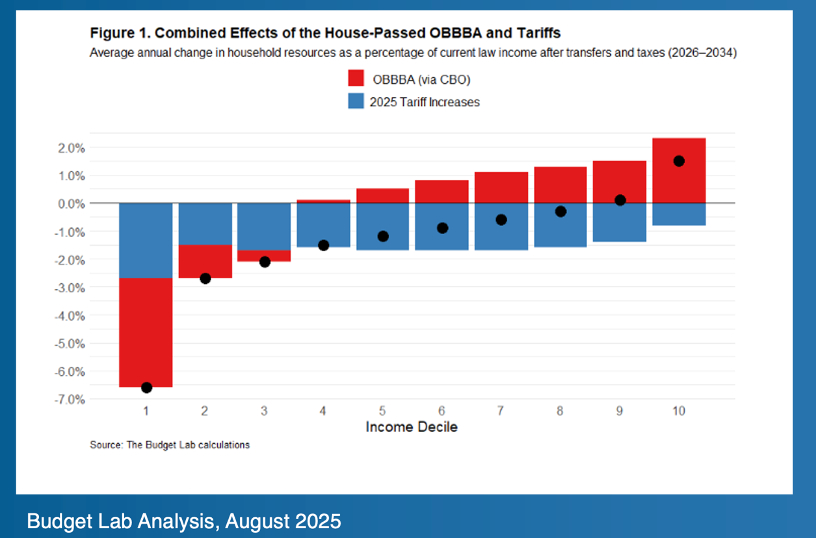 Figure 1. Combined Effects of the House-Passed OBBBA and Tariffs
Average annual change in household resources as a percentage of current law income after transfers and taxes (2026–2034)

OBBBA (via CBO)
2025 Tariff Increases

2.0%
1.0%
0.0%
-1.0%
-2.0%
-3.0%
-4.0%
-5.0%
-6.0%
-7.0%

1
2
3
4
5
6
7
8
9
10
Income Decile

Source: The Budget Lab calculations

Budget Lab Analysis, August 2025